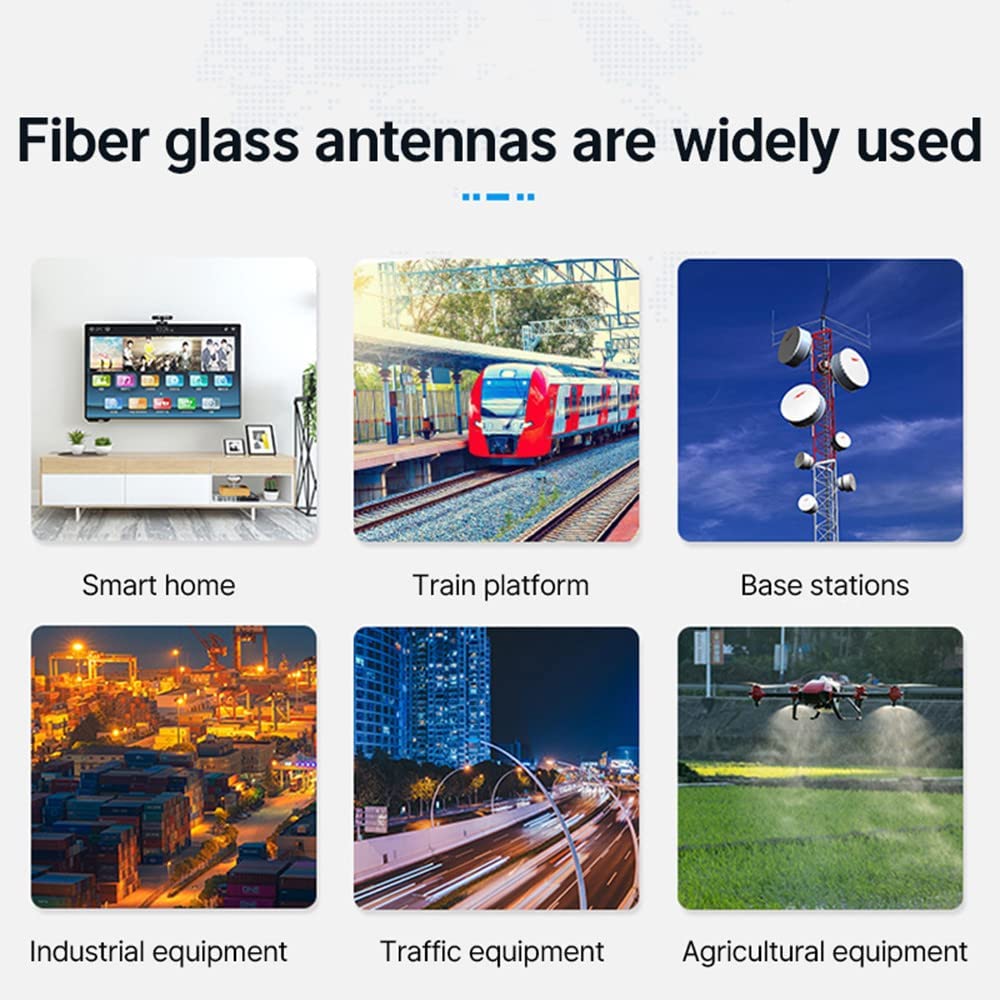 Fiber glass antennas are widely used

Smart home

Train platform

Base stations

Industrial equipment

Traffic equipment

Agricultural equipment